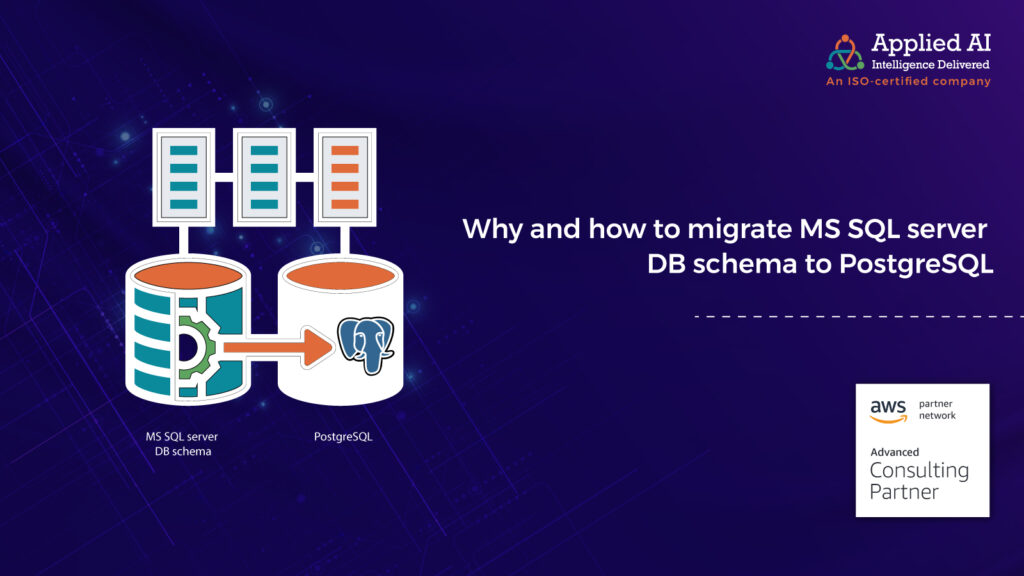 Applied AI
Intelligence Delivered
An ISO-certified company

Why and how to migrate MS SQL server DB schema to PostgreSQL

MS SQL server
DB schema

PostgreSQL

aws partner network
Advanced
Consulting
Partner